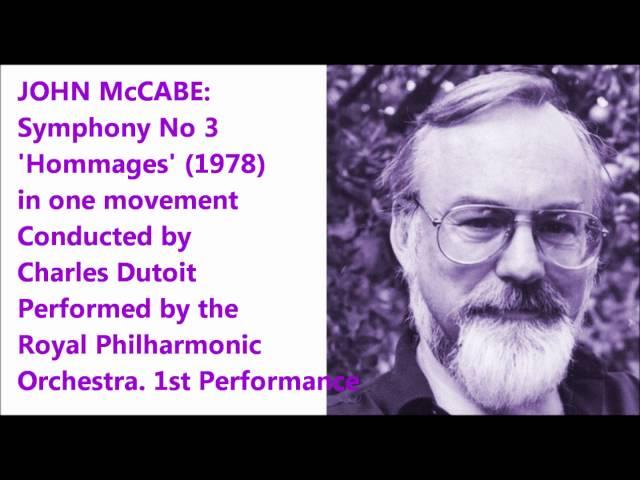 JOHN McCABE:
Symphony No 3
'Hommages' (1978)
in one movement
Conducted by
Charles Dutoit
Performed by the
Royal Philharmonic
Orchestra. 1st Performance